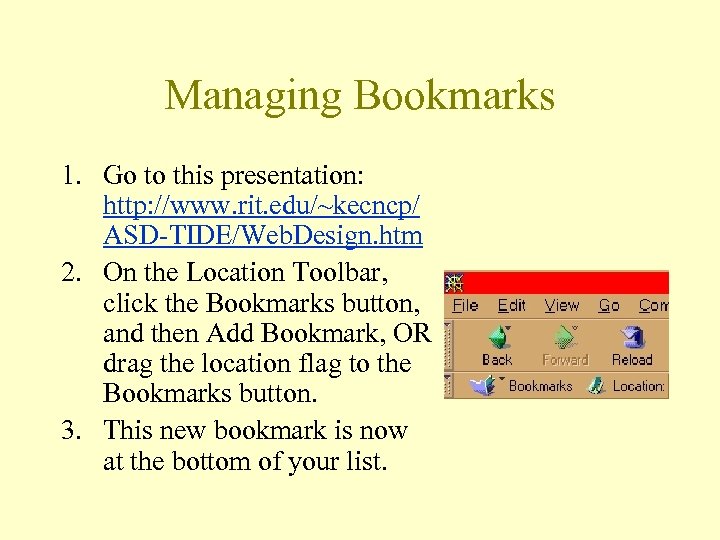 Managing Bookmarks

1. Go to this presentation: http://www.rit.edu/~kecncp/ASD-TIDE/WebDesign.htm
2. On the Location Toolbar, click the Bookmarks button, and then Add Bookmark, OR drag the location flag to the Bookmarks button.
3. This new bookmark is now at the bottom of your list.

File Edit View Go Com
Back Forward Reload
Bookmarks Location: